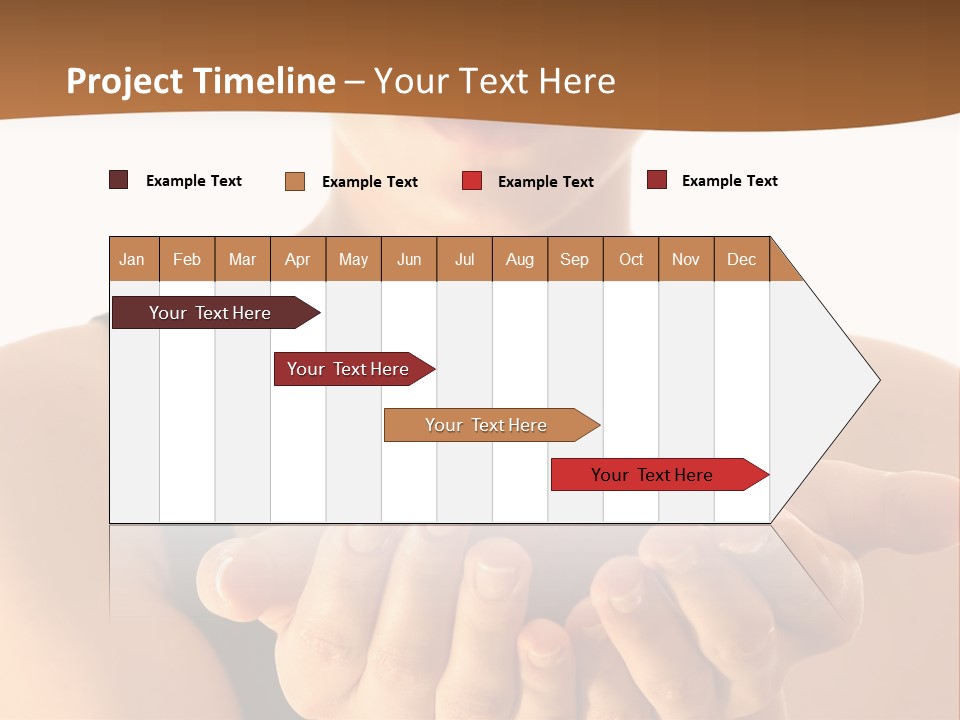 Project Timeline – Your Text Here

Example Text
Example Text
Example Text
Example Text

| Jan | Feb | Mar | Apr | May | Jun | Jul | Aug | Sep | Oct | Nov | Dec |
|---|---|---|---|---|---|---|---|---|---|---|---|

Your Text Here
Your Text Here
Your Text Here
Your Text Here